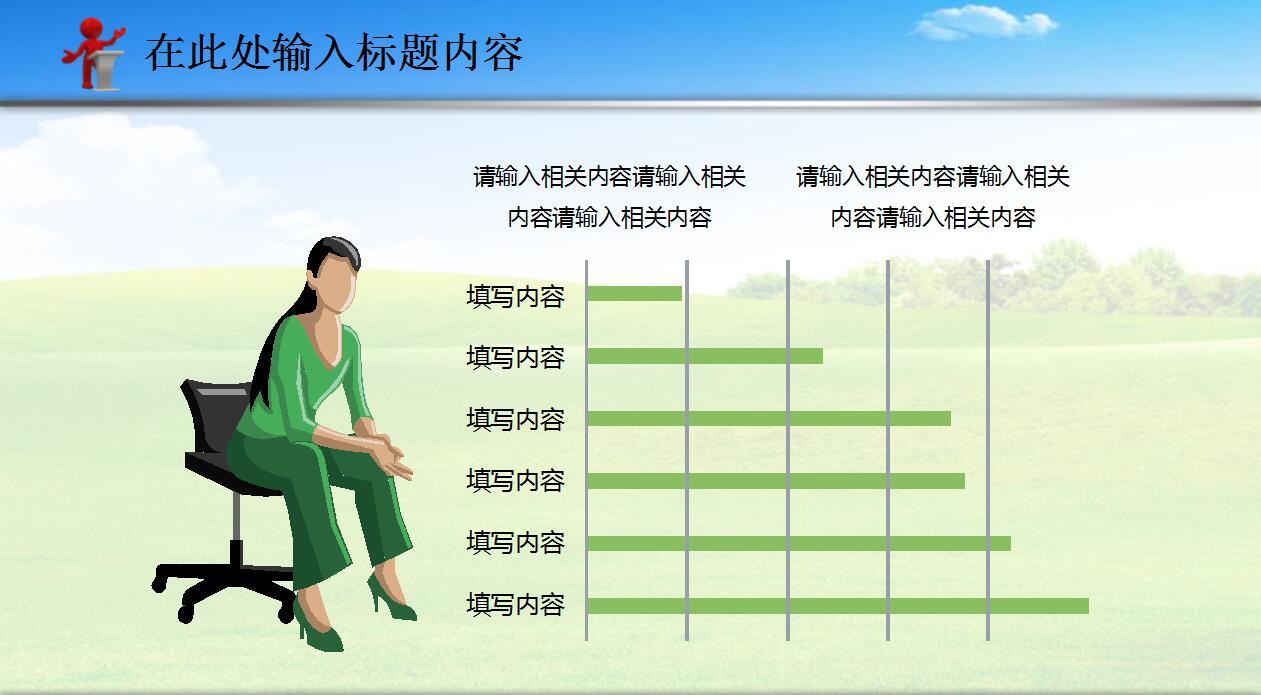 在此处输入标题内容

请输入相关内容请输入相关内容请输入相关内容

请输入相关内容请输入相关内容请输入相关内容

填写内容

填写内容

填写内容

填写内容

填写内容

填写内容